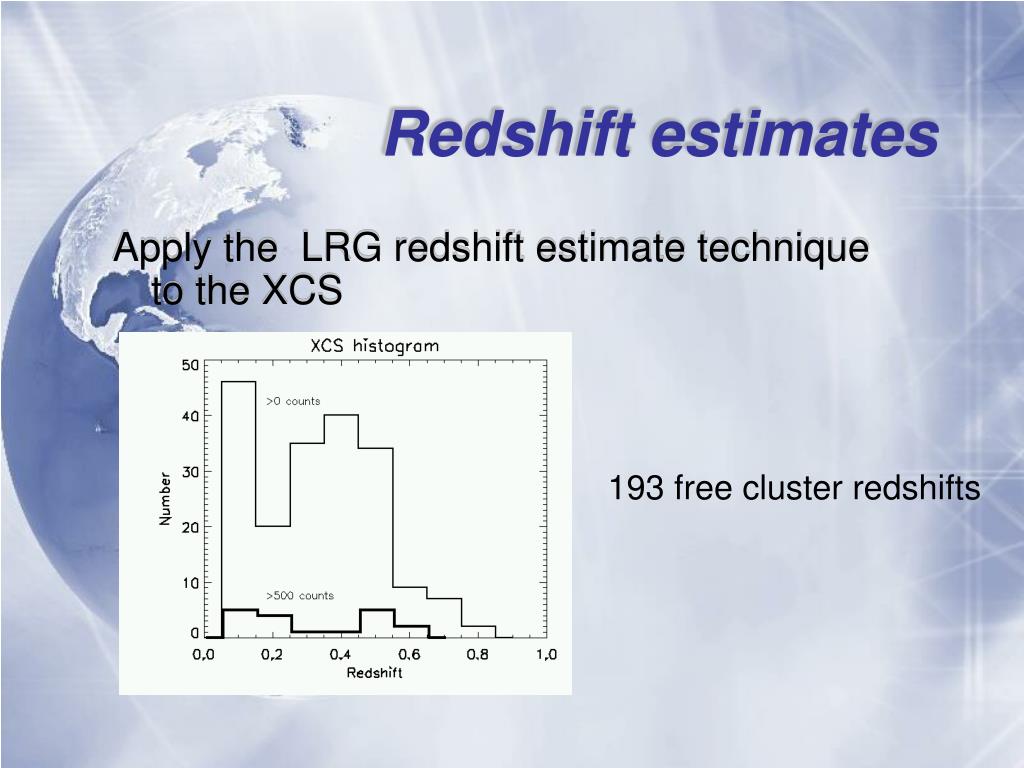 Redshift estimates

Apply the LRG redshift estimate technique to the XCS

XCS histogram

>0 counts

>500 counts

Number

50
40
30
20
10
0

0.0
0.2
0.4
0.6
0.8
1.0

Redshift

193 free cluster redshifts